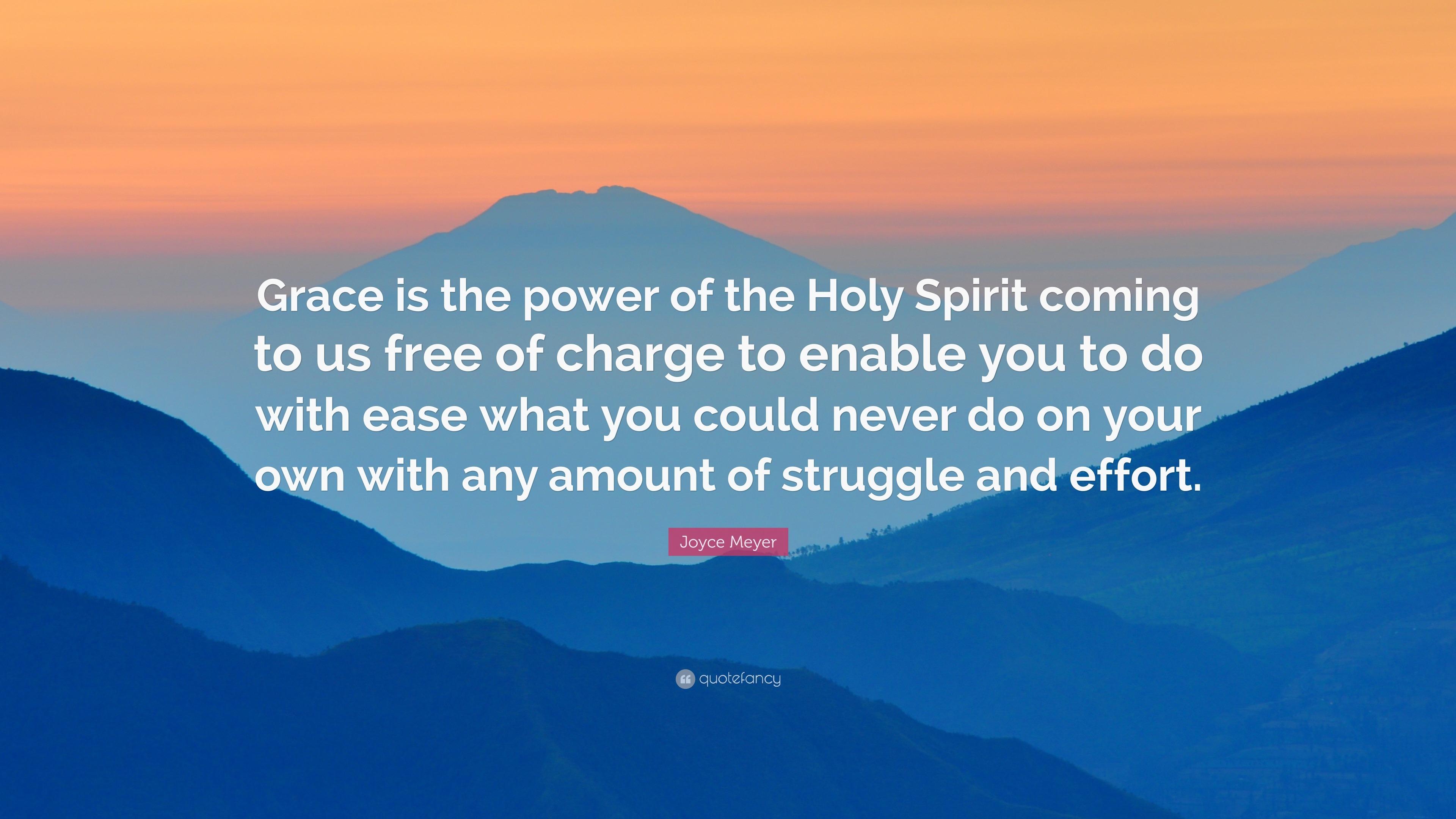 Grace is the power of the Holy Spirit coming to us free of charge to enable you to do with ease what you could never do on your own with any amount of struggle and effort.

Joyce Meyer

quotefancy